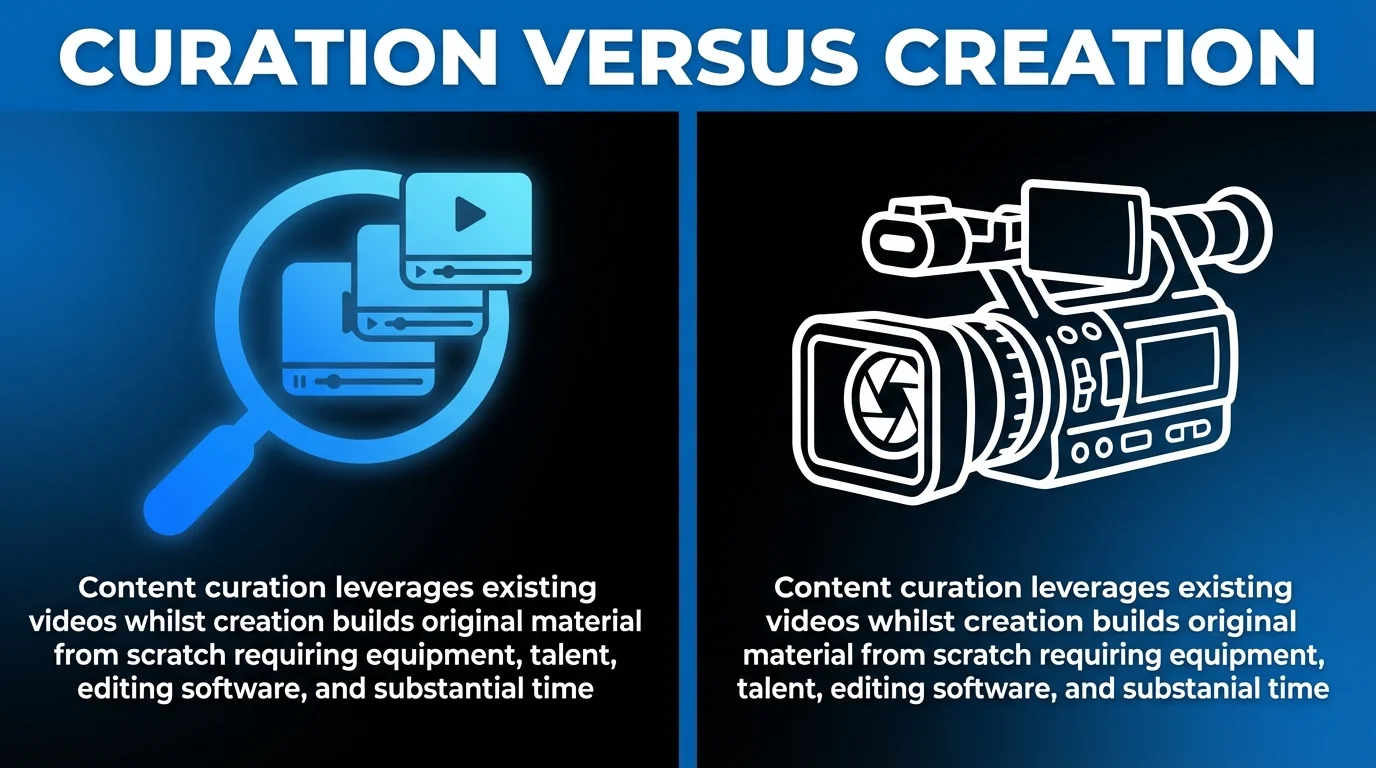 CURATION VERSUS CREATION

Content curation leverages existing videos whilst creation builds original material from scratch requiring equipment, talent, editing software, and substantial time

Content curation leverages existing videos whilst creation builds original material from scratch requiring equipment, talent, editing software, and substanial time